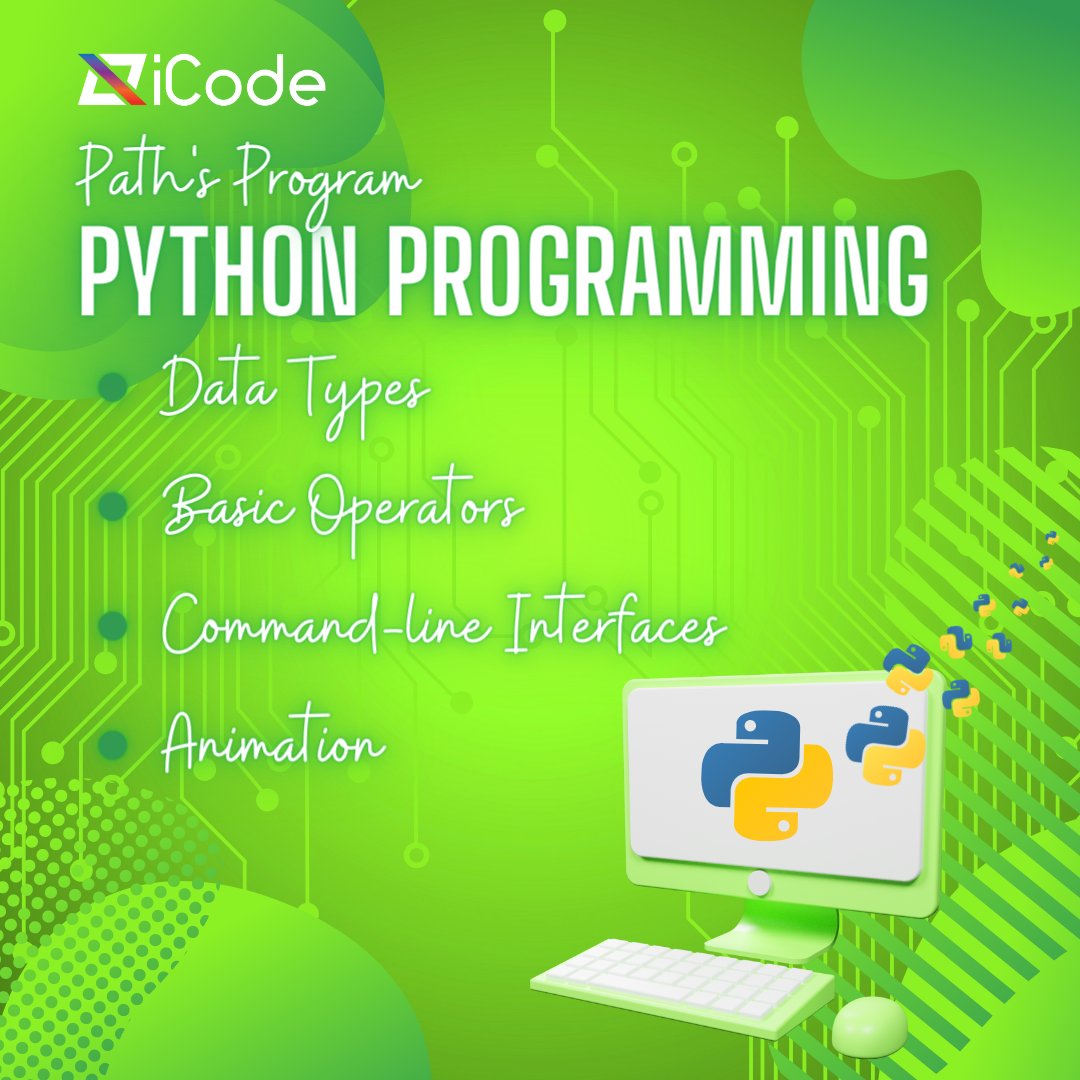 iCode

Path's Program
PYTHON PROGRAMMING

Data Types
Basic Operators
Command-line Interfaces
Animation